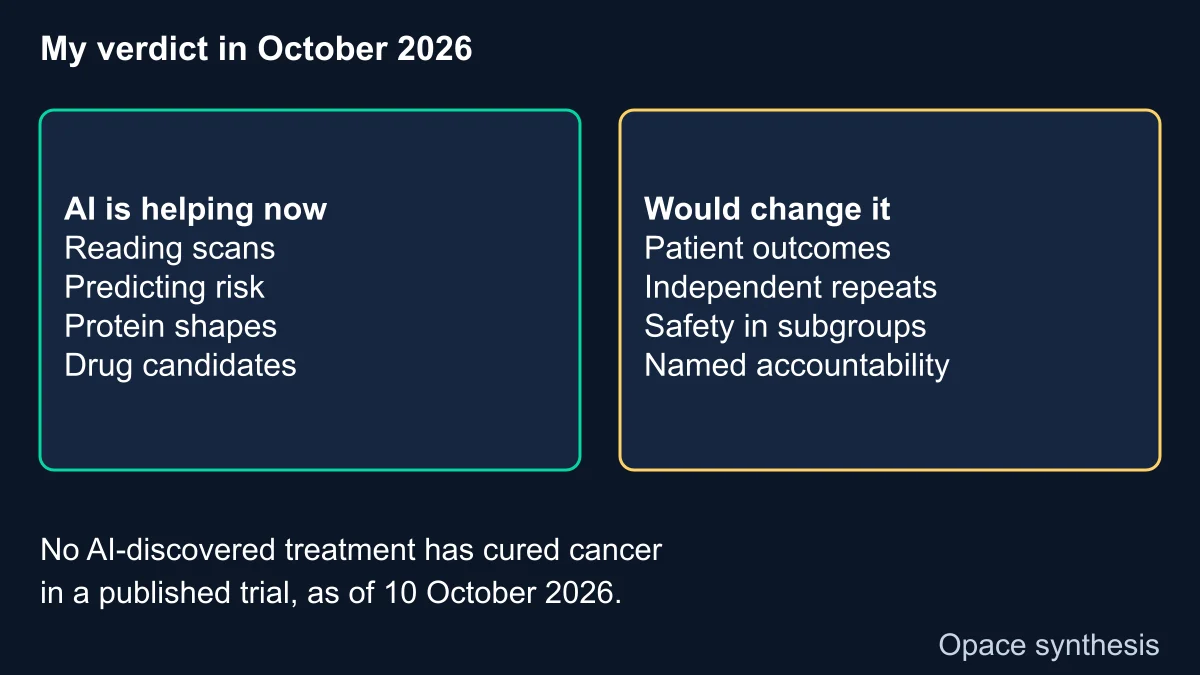 My verdict in October 2026

AI is helping now
Reading scans
Predicting risk
Protein shapes
Drug candidates

Would change it
Patient outcomes
Independent repeats
Safety in subgroups
Named accountability

No AI-discovered treatment has cured cancer in a published trial, as of 10 October 2026.

Opace synthesis